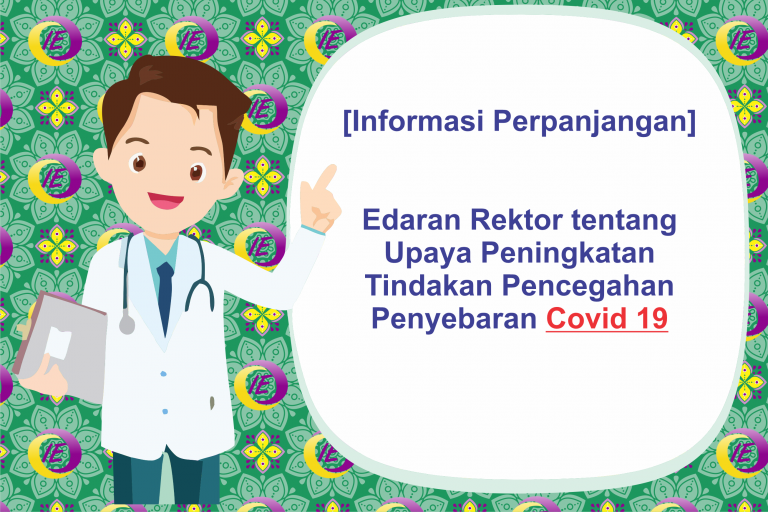 [Informasi Perpanjangan]

Edaran Rektor tentang Upaya Peningkatan Tindakan Pencegahan Penyebaran Covid 19